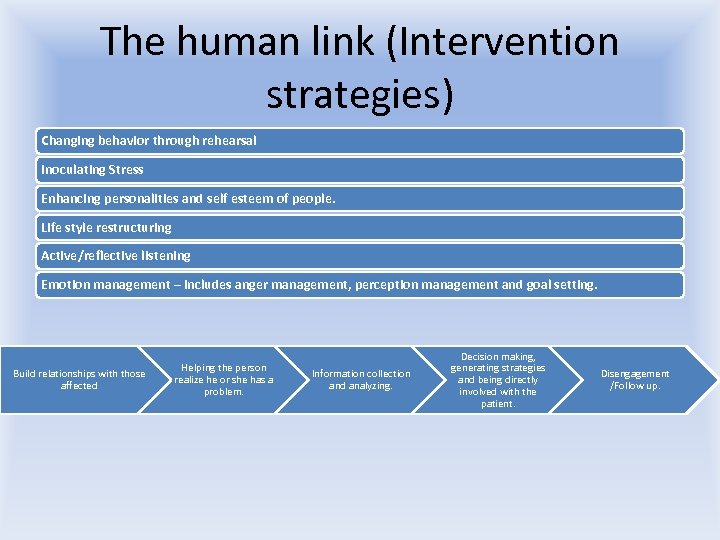 The human link (Intervention strategies)

Changing behavior through rehearsal

Inoculating Stress

Enhancing personalities and self esteem of people.

Life style restructuring

Active/reflective listening

Emotion management – includes anger management, perception management and goal setting.

Build relationships with those affected

Helping the person realize he or she has a problem.

Information collection and analyzing.

Decision making, generating strategies and being directly involved with the patient.

Disengagement /Follow up.